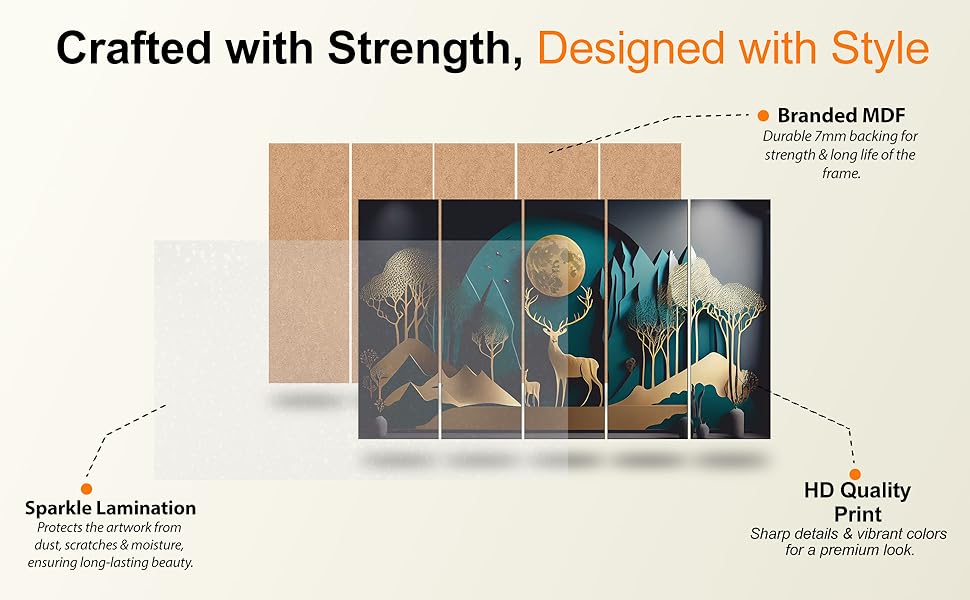 Crafted with Strength, Designed with Style

Branded MDF
Durable 7mm backing for strength & long life of the frame.

Sparkle Lamination
Protects the artwork from dust, scratches & moisture, ensuring long-lasting beauty.

HD Quality Print
Sharp details & vibrant colors for a premium look.